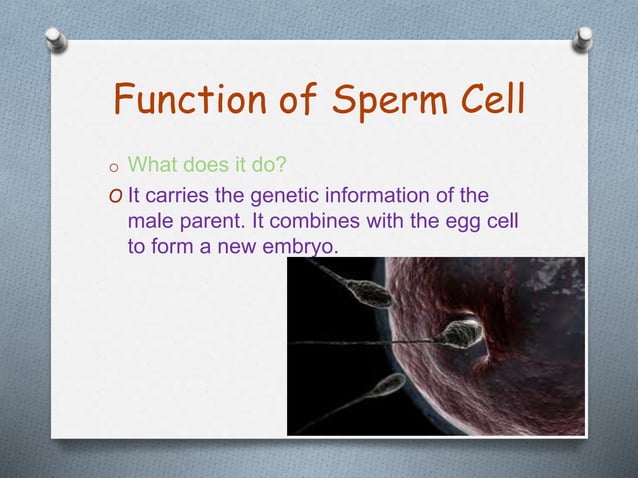 Function of Sperm Cell

o What does it do?

O It carries the genetic information of the male parent. It combines with the egg cell to form a new embryo.